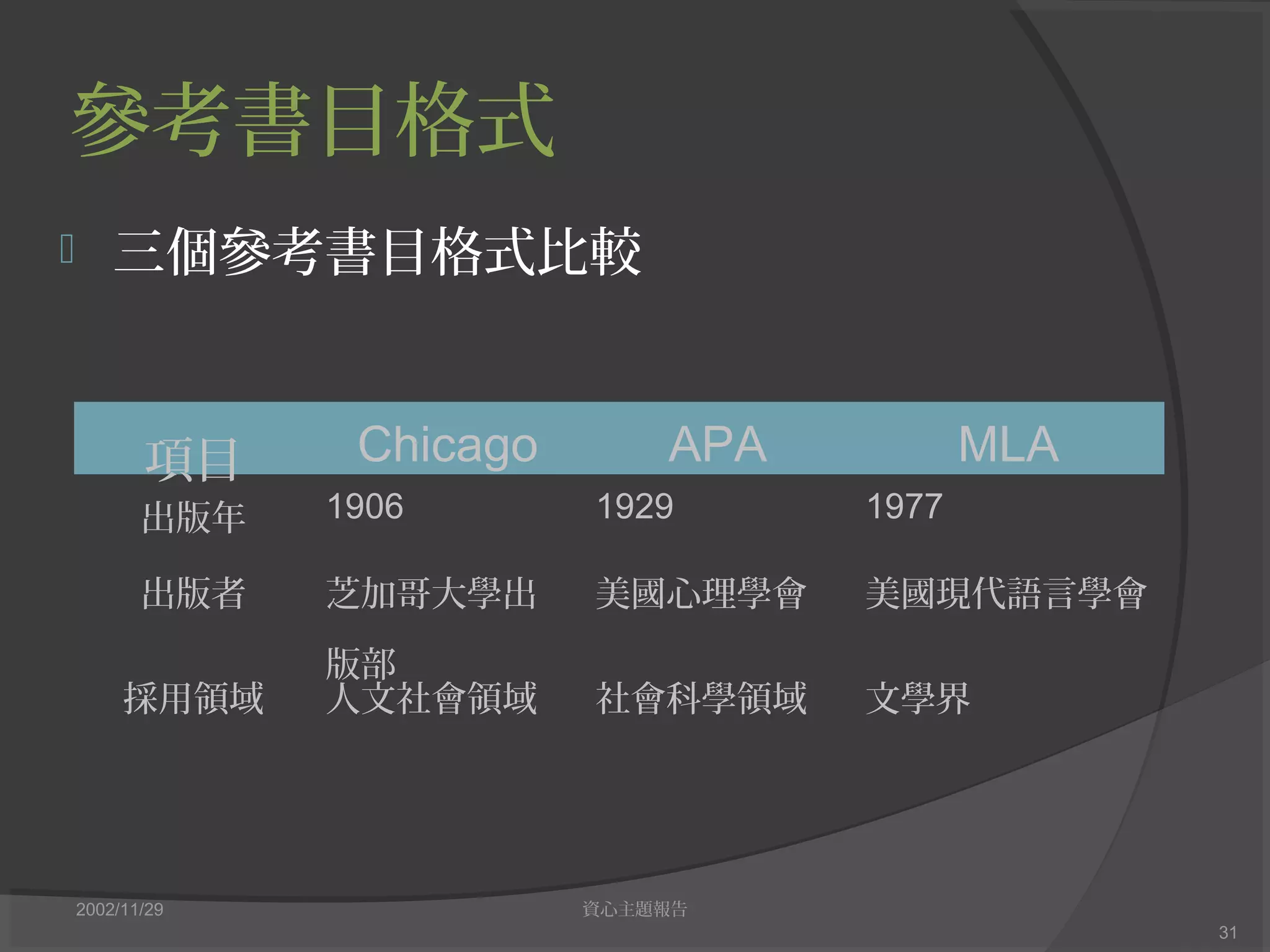 參考書目格式

三個參考書目格式比較

| 項目 | Chicago | APA | MLA |
|---|---|---|---|
| 出版年 | 1906 | 1929 | 1977 |
| 出版者 | 芝加哥大學出版部 | 美國心理學會 | 美國現代語言學會 |
| 採用領域 | 人文社會領域 | 社會科學領域 | 文學界 |

2002/11/29
資心主題報告
31